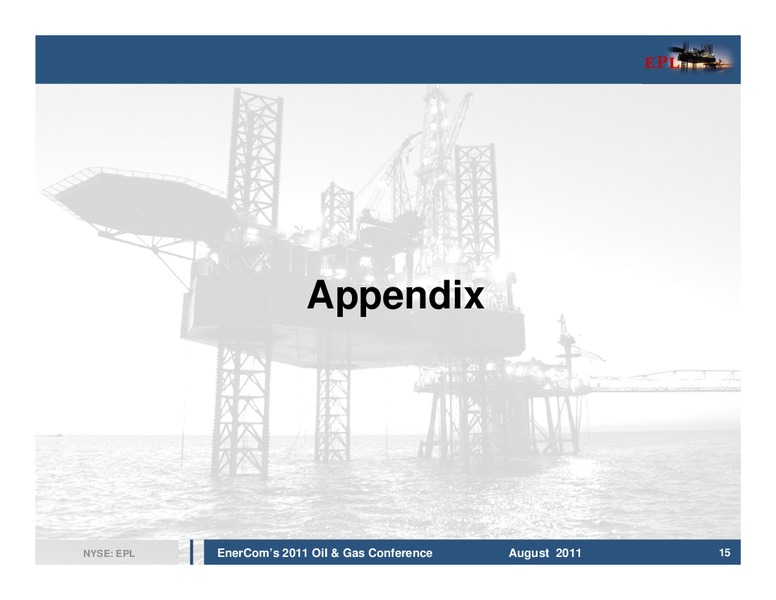 EPL

Appendix

NYSE: EPL EnerCom's 2011 Oil & Gas Conference August 2011 15